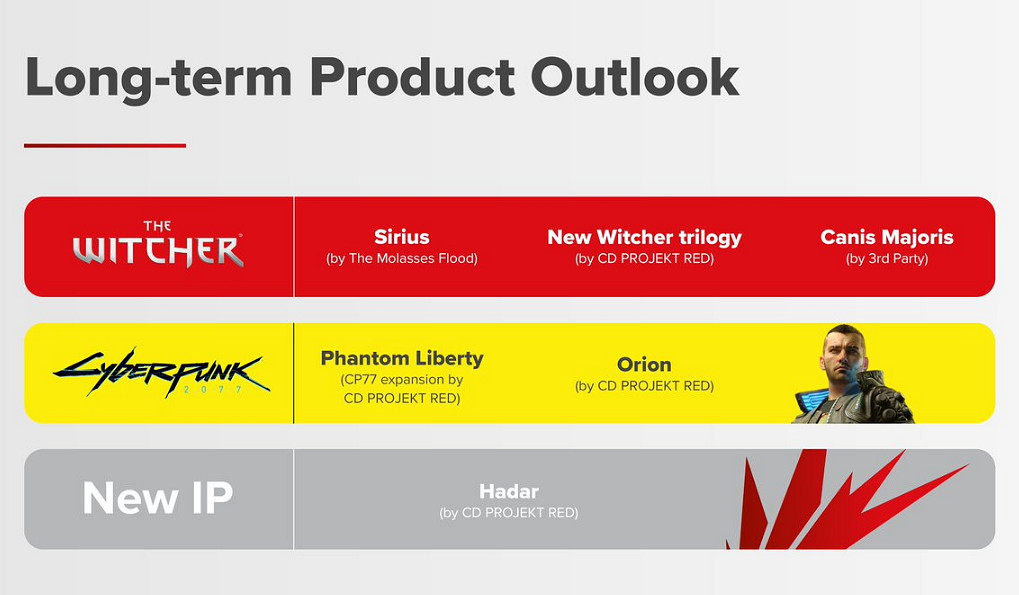 Long-term Product Outlook

THE WITCHER

Sirius
(by The Molasses Flood)

New Witcher trilogy
(by CD PROJEKT RED)

Canis Majoris
(by 3rd Party)

Cyberpunk 2077

Phantom Liberty
(CP77 expansion by CD PROJEKT RED)

Orion
(by CD PROJEKT RED)

New IP

Hadar
(by CD PROJEKT RED)